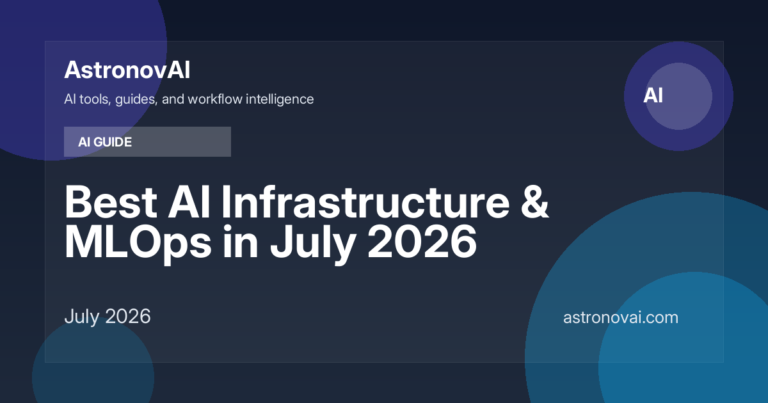 AstronovAI

AI tools, guides, and workflow intelligence

AI

AI GUIDE

Best AI Infrastructure & MLOps in July 2026

July 2026

astronovai.com